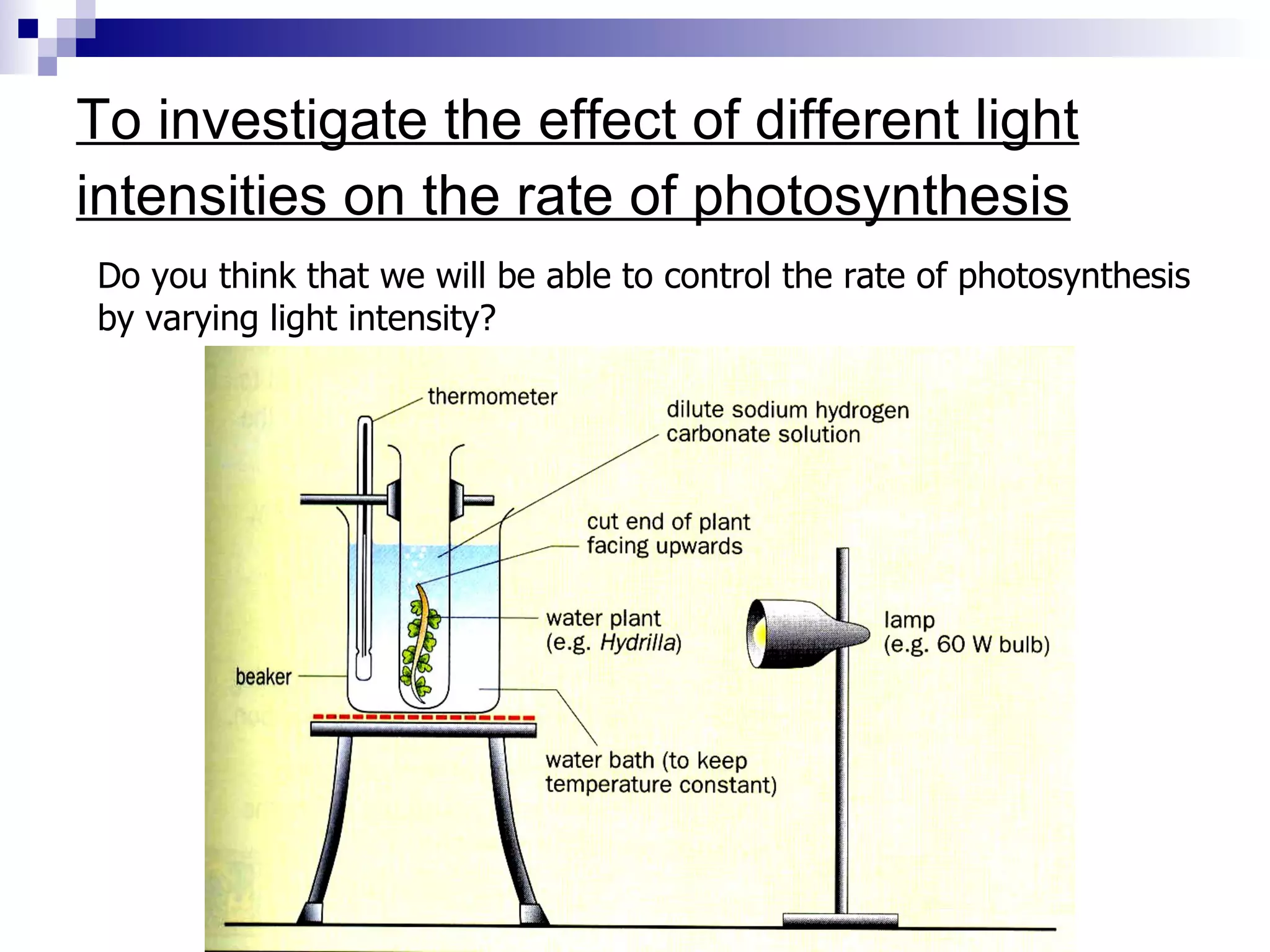 To investigate the effect of different light intensities on the rate of photosynthesis

Do you think that we will be able to control the rate of photosynthesis by varying light intensity?

thermometer

dilute sodium hydrogen carbonate solution

cut end of plant facing upwards

water plant (e.g. Hydrilla)

lamp (e.g. 60 W bulb)

beaker

water bath (to keep temperature constant)